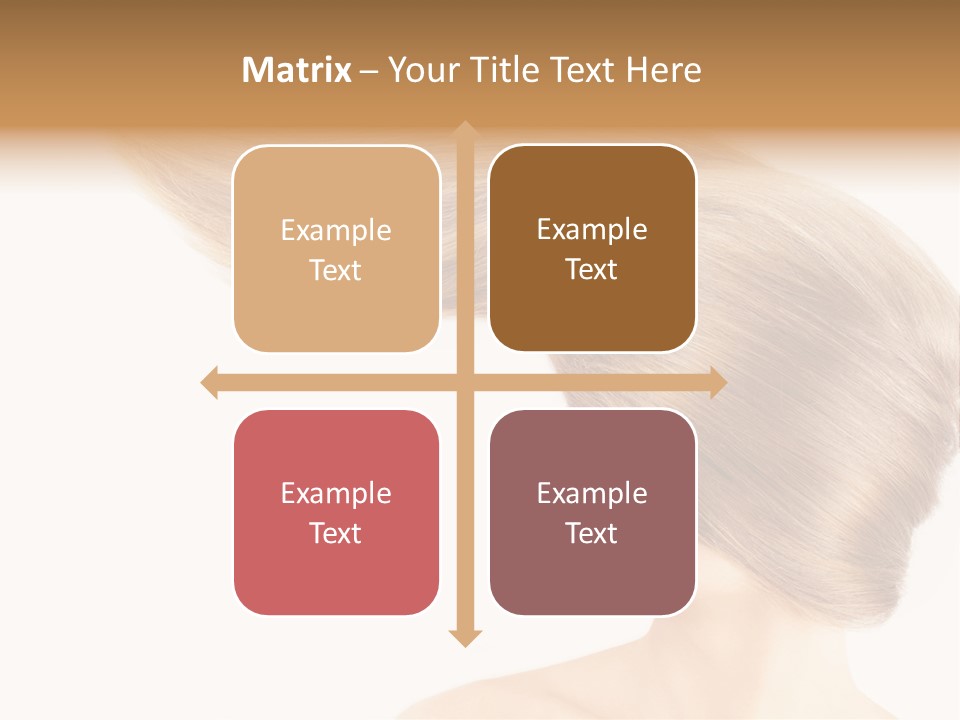 Matrix – Your Title Text Here

Example Text

Example Text

Example Text

Example Text